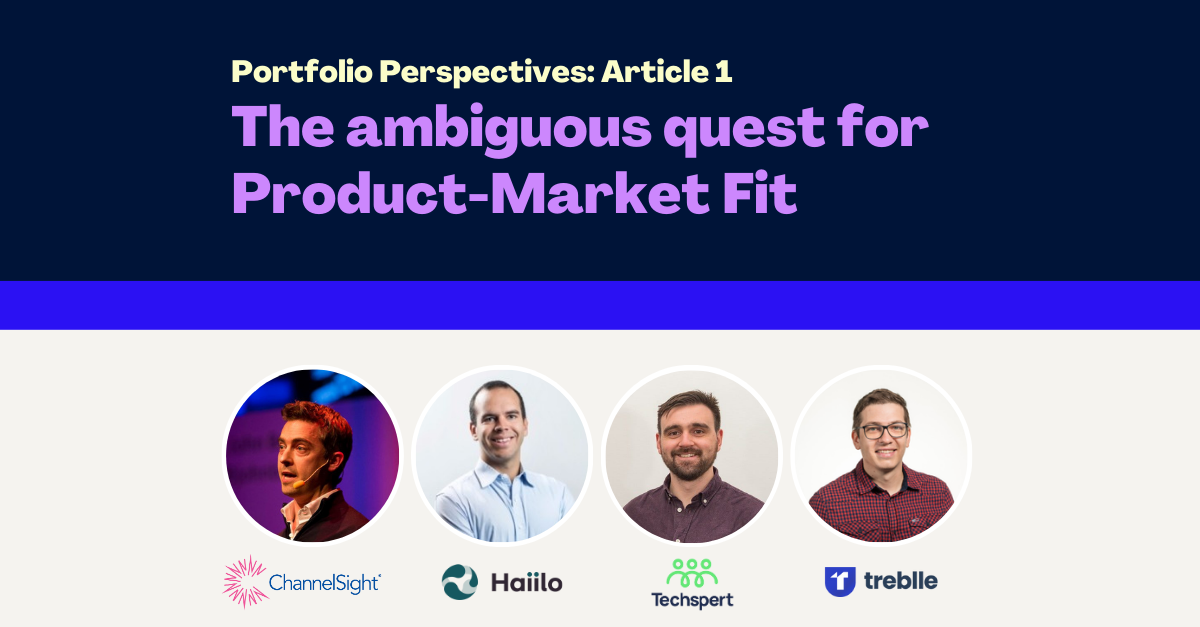 Portfolio Perspectives: Article 1
The ambiguous quest for Product-Market Fit

ChannelSight

Haiilo

Techspert

treblle